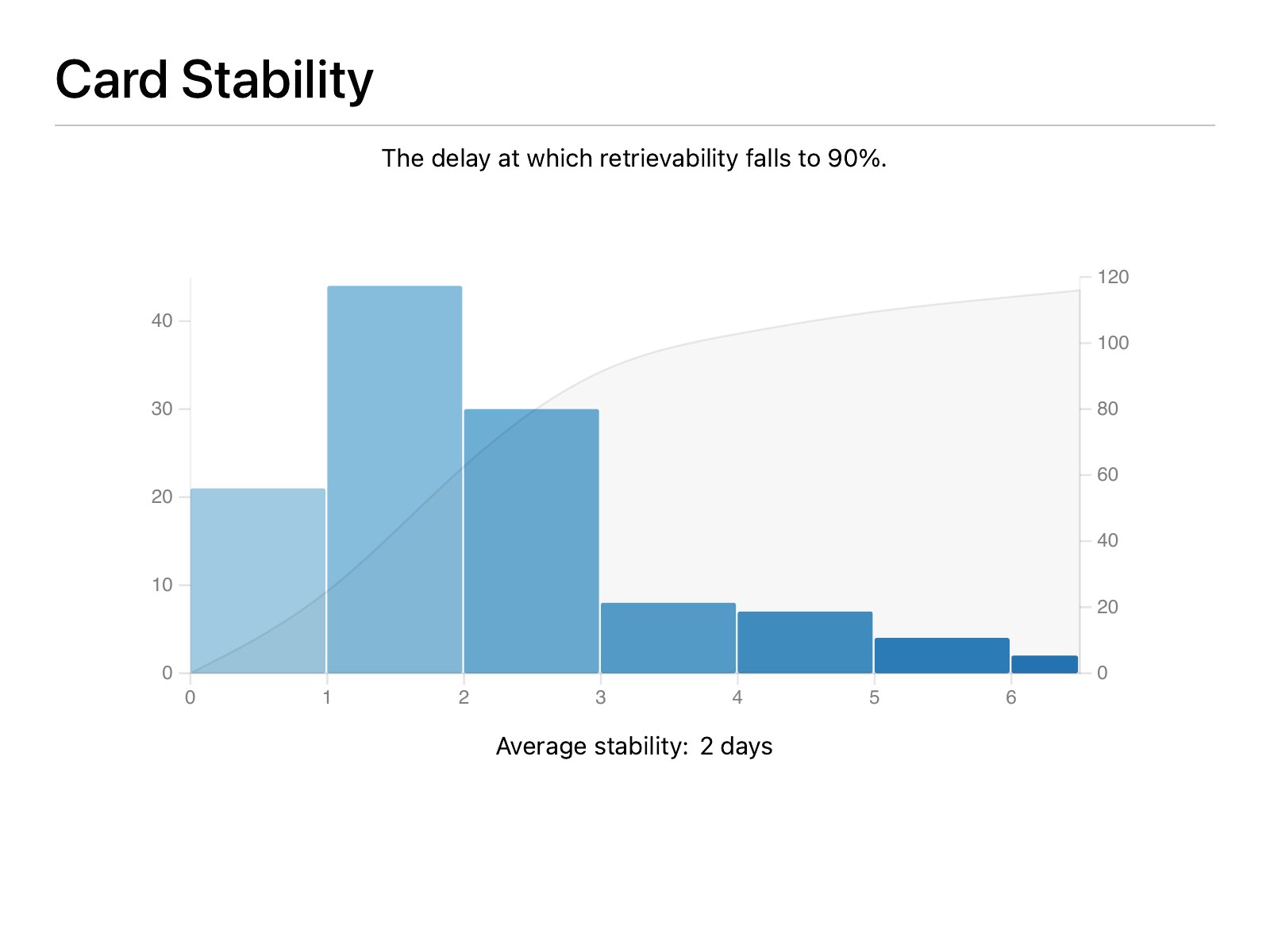 Card Stability

The delay at which retrievability falls to 90%.

40
30
20
10
0

120
100
80
60
40
20
0

0 1 2 3 4 5 6

Average stability: 2 days